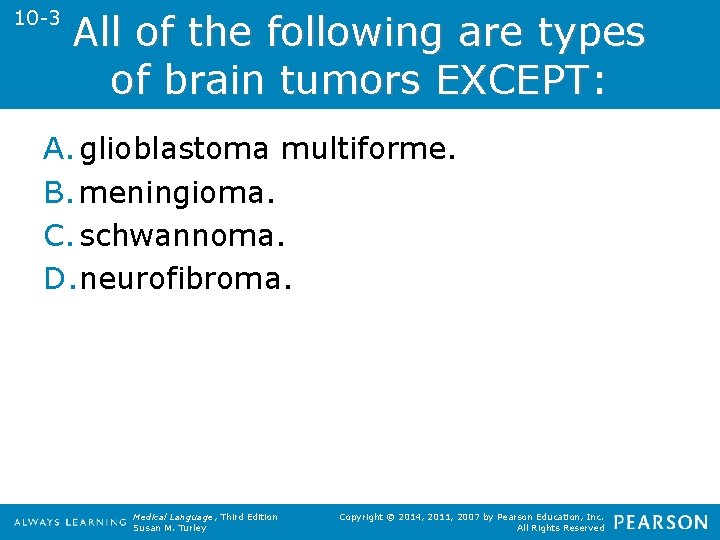 10-3 All of the following are types of brain tumors EXCEPT:

A. glioblastoma multiforme.
B. meningioma.
C. schwannoma.
D. neurofibroma.

ALWAYS LEARNING Medical Language, Third Edition Susan M. Turley

Copyright © 2014, 2011, 2007 by Pearson Education, Inc. All Rights Reserved

PEARSON